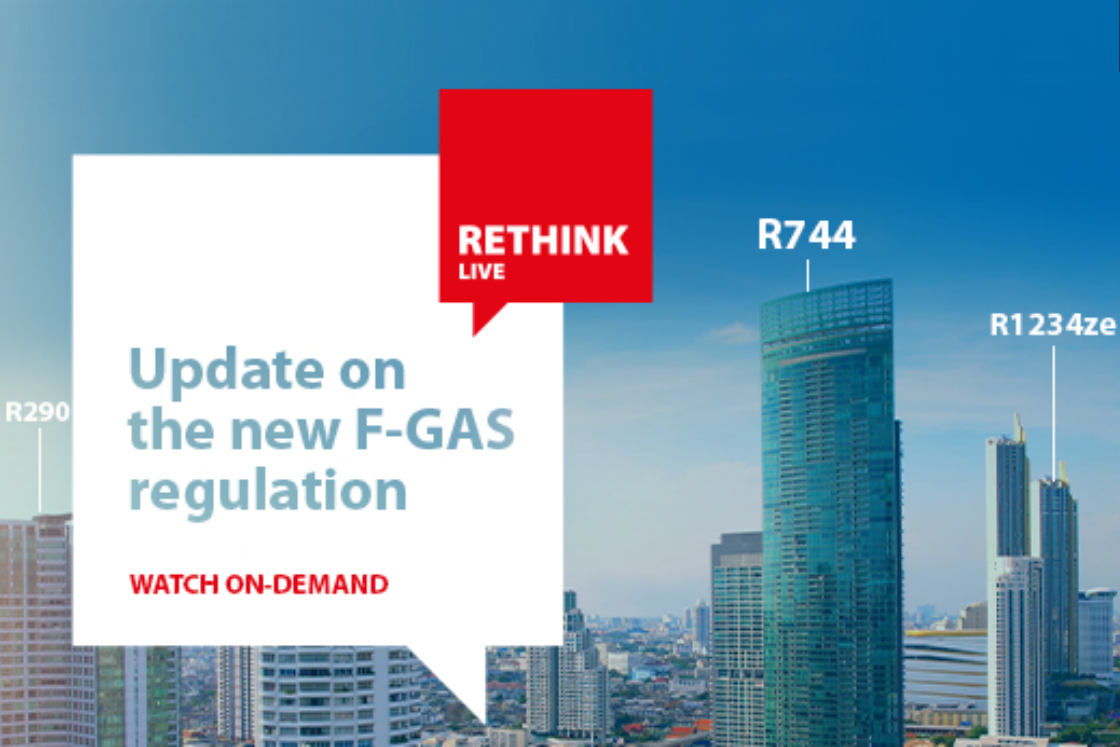 RETHINK
LIVE

Update on the new F-GAS regulation

WATCH ON-DEMAND

R290

R744

R1234ze